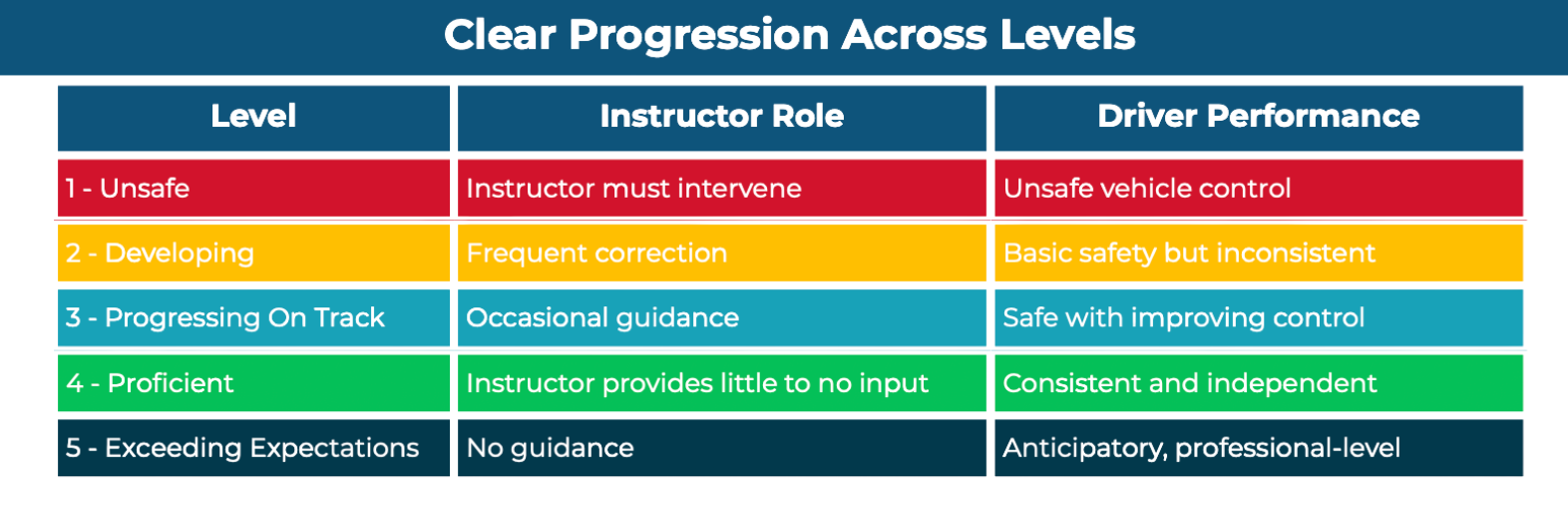 Clear Progression Across Levels

| Level | Instructor Role | Driver Performance |
|---|---|---|
| 1 - Unsafe | Instructor must intervene | Unsafe vehicle control |
| 2 - Developing | Frequent correction | Basic safety but inconsistent |
| 3 - Progressing On Track | Occasional guidance | Safe with improving control |
| 4 - Proficient | Instructor provides little to no input | Consistent and independent |
| 5 - Exceeding Expectations | No guidance | Anticipatory, professional-level |